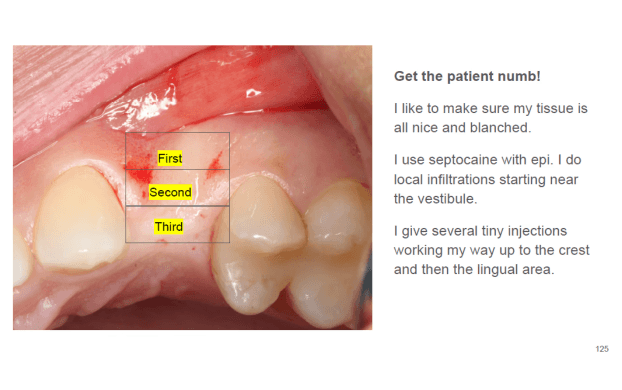 First

Second

Third

Get the patient numb!

I like to make sure my tissue is all nice and blanched.

I use septocaine with epi. I do local infiltrations starting near the vestibule.

I give several tiny injections working my way up to the crest and then the lingual area.

125